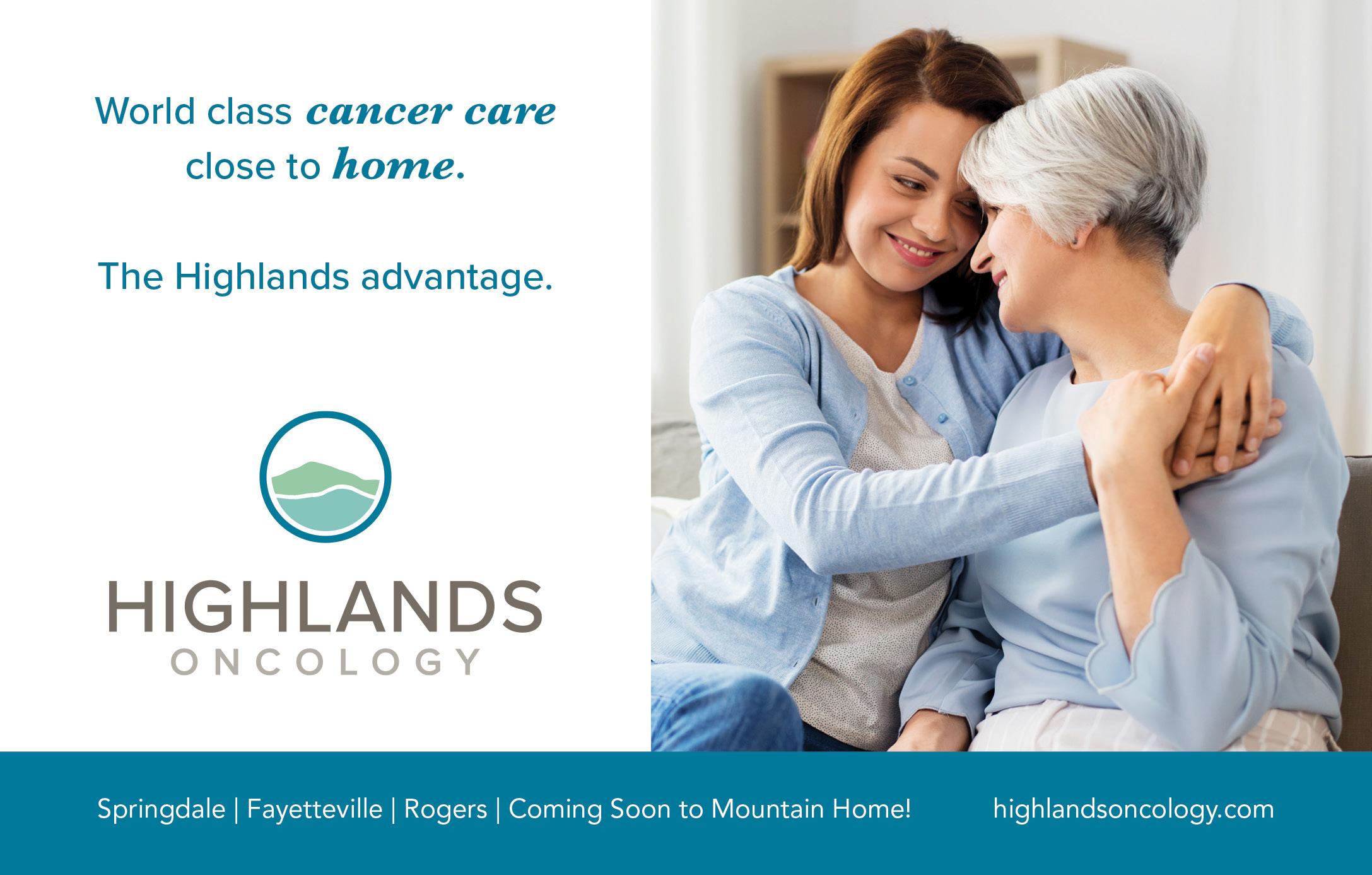 World class cancer care close to home.

The Highlands advantage.

HIGHLANDS
ONCOLOGY

Springdale | Fayetteville | Rogers | Coming Soon to Mountain Home!

highlandsoncology.com